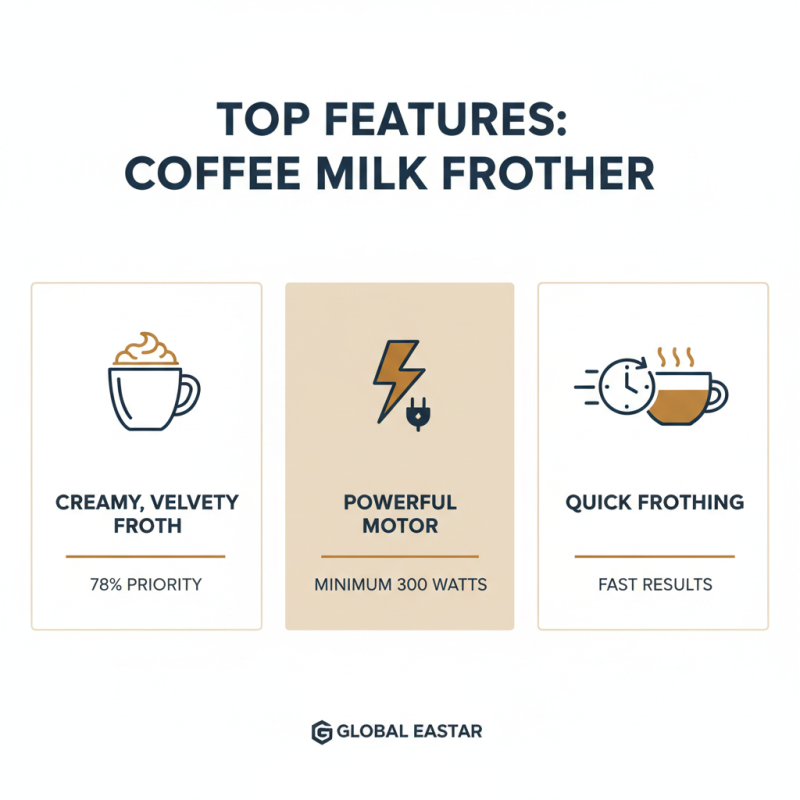 TOP FEATURES:
COFFEE MILK FROTHER

CREAMY, VELVETY FROTH

78% PRIORITY

POWERFUL MOTOR

MINIMUM 300 WATTS

QUICK FROTHING

FAST RESULTS

GLOBAL EASTAR